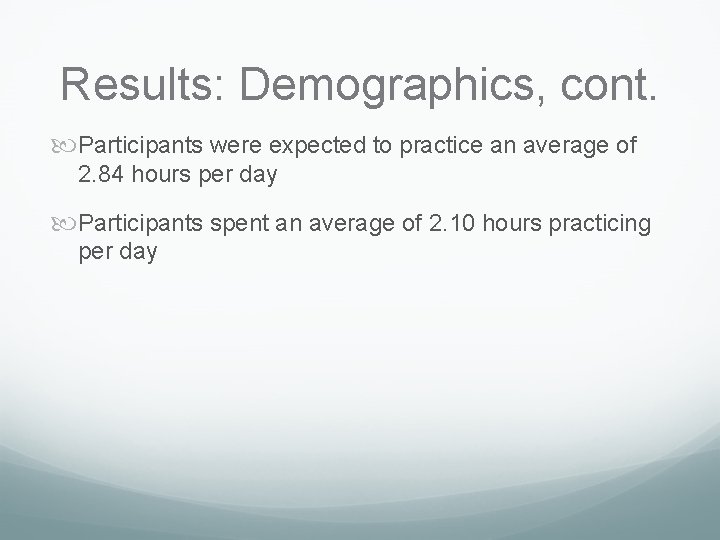 Results: Demographics, cont.

Participants were expected to practice an average of 2.84 hours per day

Participants spent an average of 2.10 hours practicing per day